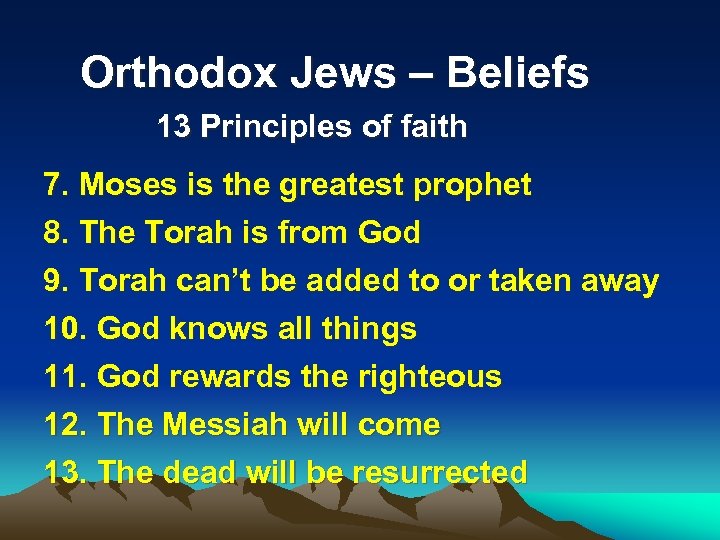 Orthodox Jews – Beliefs
13 Principles of faith

7. Moses is the greatest prophet
8. The Torah is from God
9. Torah can't be added to or taken away
10. God knows all things
11. God rewards the righteous
12. The Messiah will come
13. The dead will be resurrected